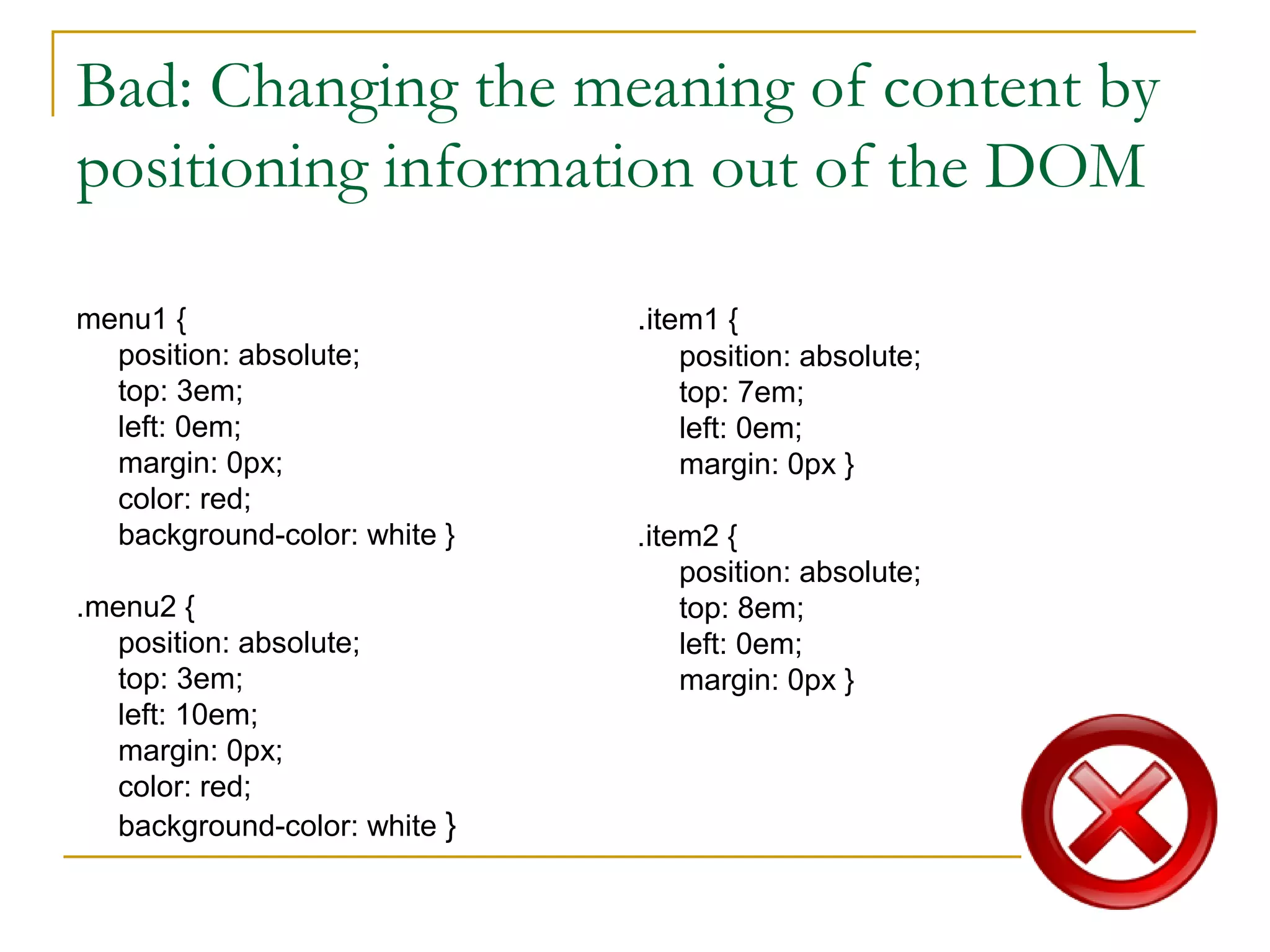 Bad: Changing the meaning of content by positioning information out of the DOM

menu1 {
position: absolute;
top: 3em;
left: 0em;
margin: 0px;
color: red;
background-color: white }

.menu2 {
position: absolute;
top: 3em;
left: 10em;
margin: 0px;
color: red;
background-color: white }

.item1 {
position: absolute;
top: 7em;
left: 0em;
margin: 0px }

.item2 {
position: absolute;
top: 8em;
left: 0em;
margin: 0px }